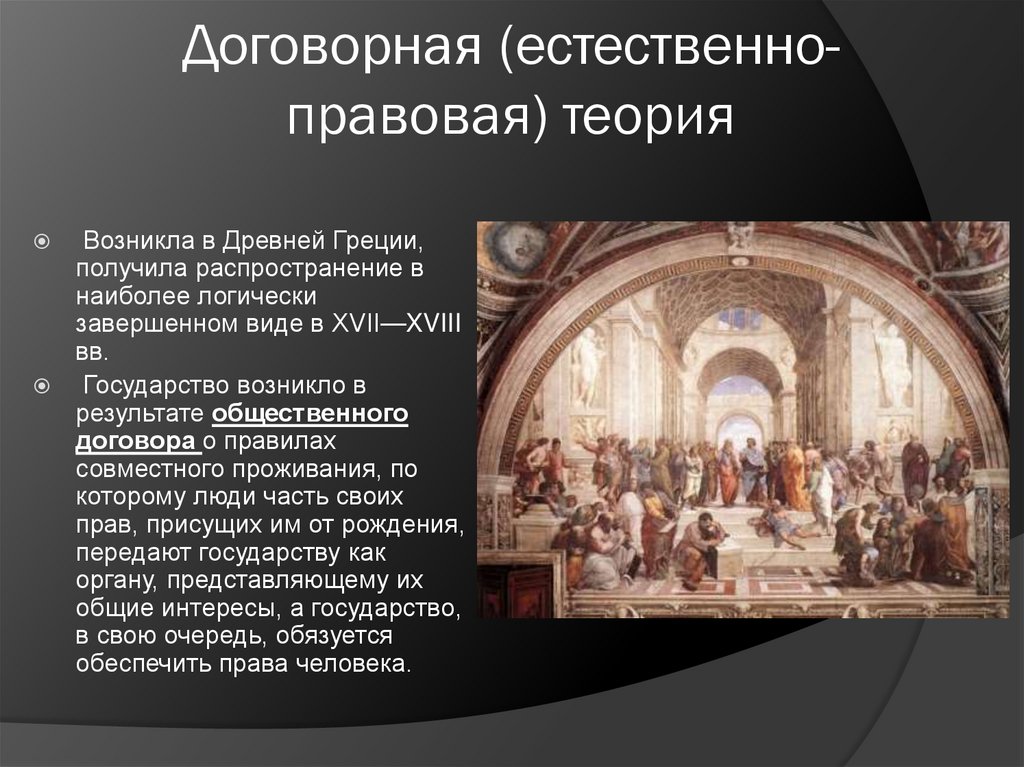 Договорная (естественно-правовая) теория

Возникла в Древней Греции, получила распространение в наиболее логически завершенном виде в XVII—XVIII вв.

Государство возникло в результате общественного договора о правилах совместного проживания, по которому люди часть своих прав, присущих им от рождения, передают государству как органу, представляющему их общие интересы, а государство, в свою очередь, обязуется обеспечить права человека.